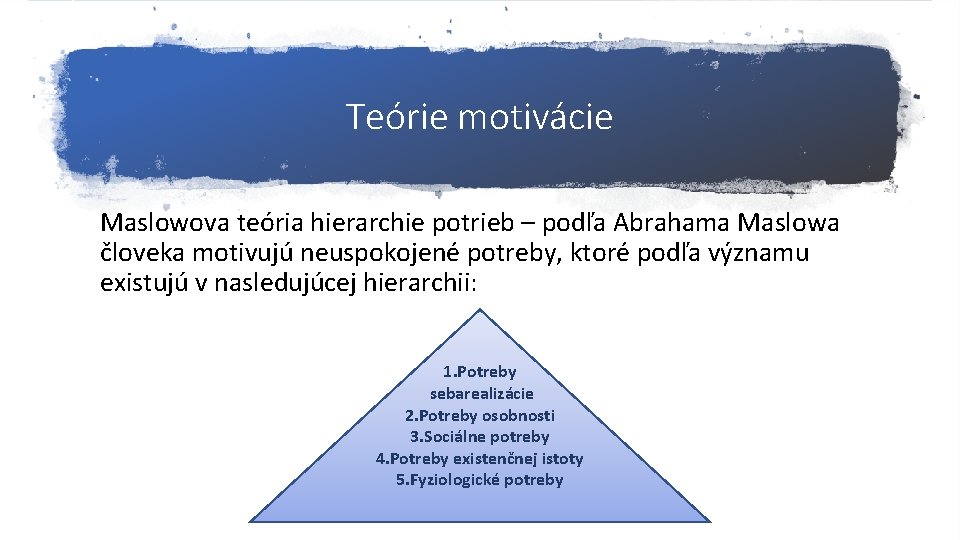 Teórie motivácie

Maslowova teória hierarchie potrieb – podľa Abrahama Maslowa človeka motivujú neuspokojené potreby, ktoré podľa významu existujú v nasledujúcej hierarchii:

1.Potreby sebarealizácie
2.Potreby osobnosti
3.Sociálne potreby
4.Potreby existenčnej istoty
5.Fyziologické potreby